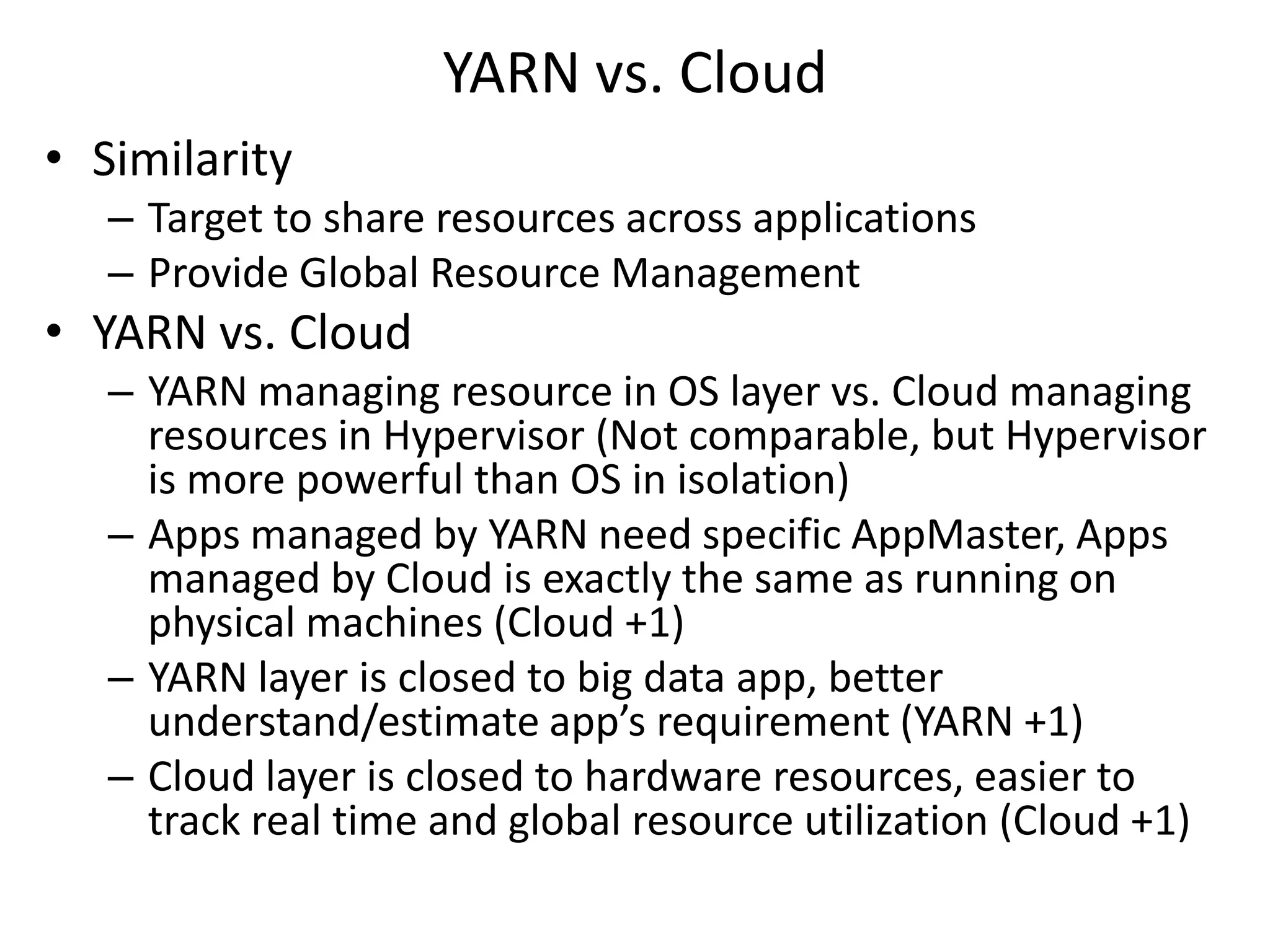 YARN vs. Cloud

• Similarity
  – Target to share resources across applications
  – Provide Global Resource Management
• YARN vs. Cloud
  – YARN managing resource in OS layer vs. Cloud managing resources in Hypervisor (Not comparable, but Hypervisor is more powerful than OS in isolation)
  – Apps managed by YARN need specific AppMaster, Apps managed by Cloud is exactly the same as running on physical machines (Cloud +1)
  – YARN layer is closed to big data app, better understand/estimate app’s requirement (YARN +1)
  – Cloud layer is closed to hardware resources, easier to track real time and global resource utilization (Cloud +1)